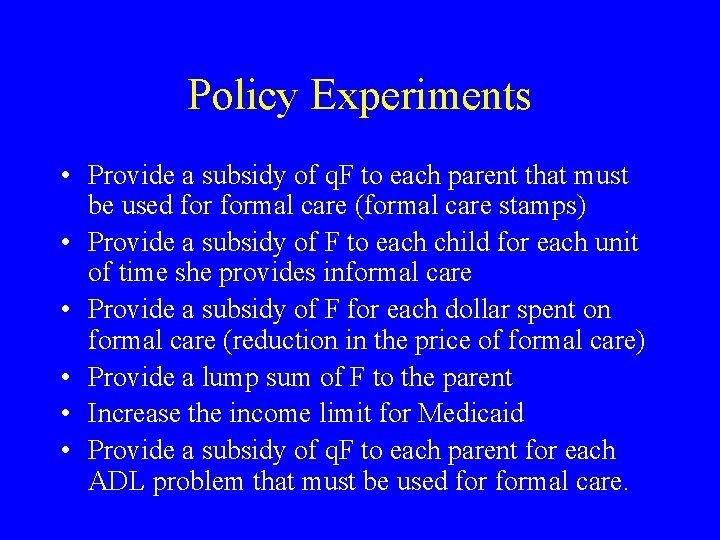 Policy Experiments

• Provide a subsidy of qF to each parent that must be used for formal care (formal care stamps)
• Provide a subsidy of F to each child for each unit of time she provides informal care
• Provide a subsidy of F for each dollar spent on formal care (reduction in the price of formal care)
• Provide a lump sum of F to the parent
• Increase the income limit for Medicaid
• Provide a subsidy of qF to each parent for each ADL problem that must be used for formal care.